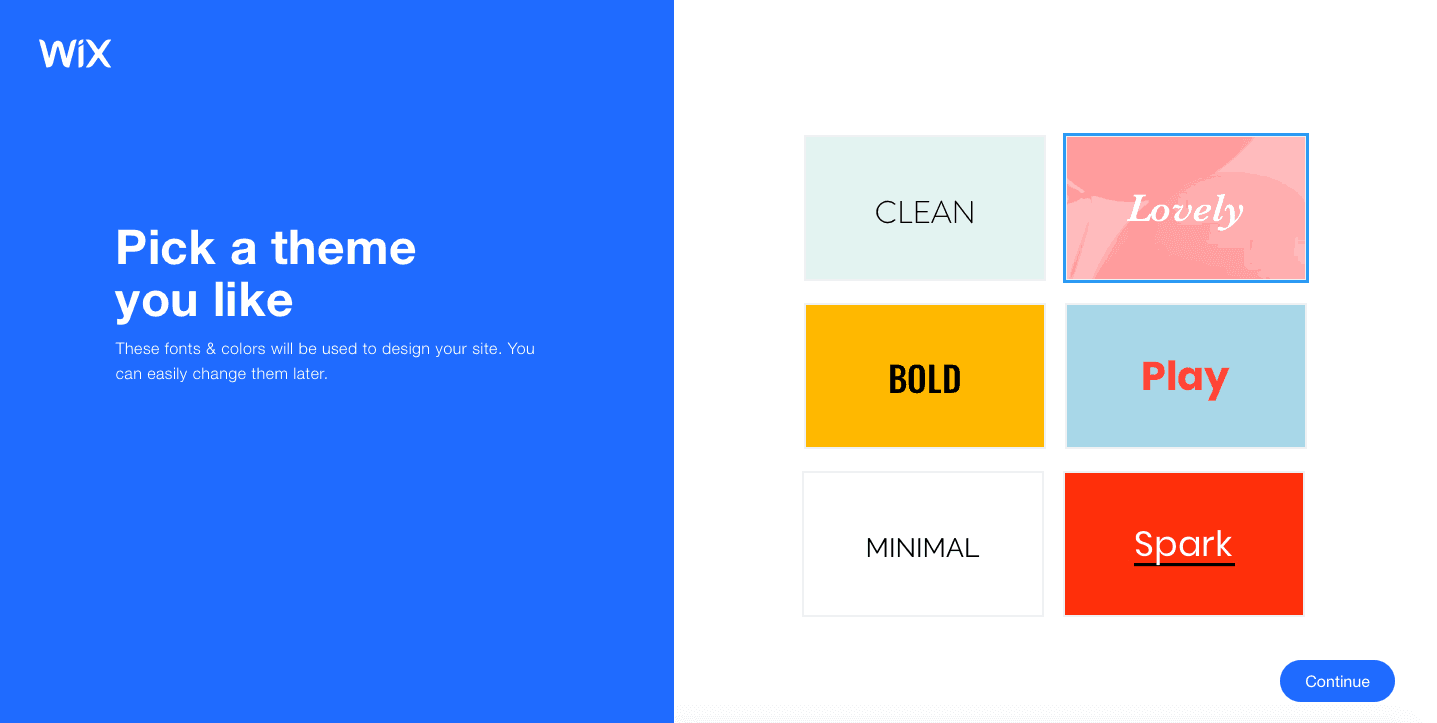 WiX

Pick a theme you like

These fonts & colors will be used to design your site. You can easily change them later.

CLEAN

Lovely

BOLD

Play

MINIMAL

Spark

Continue